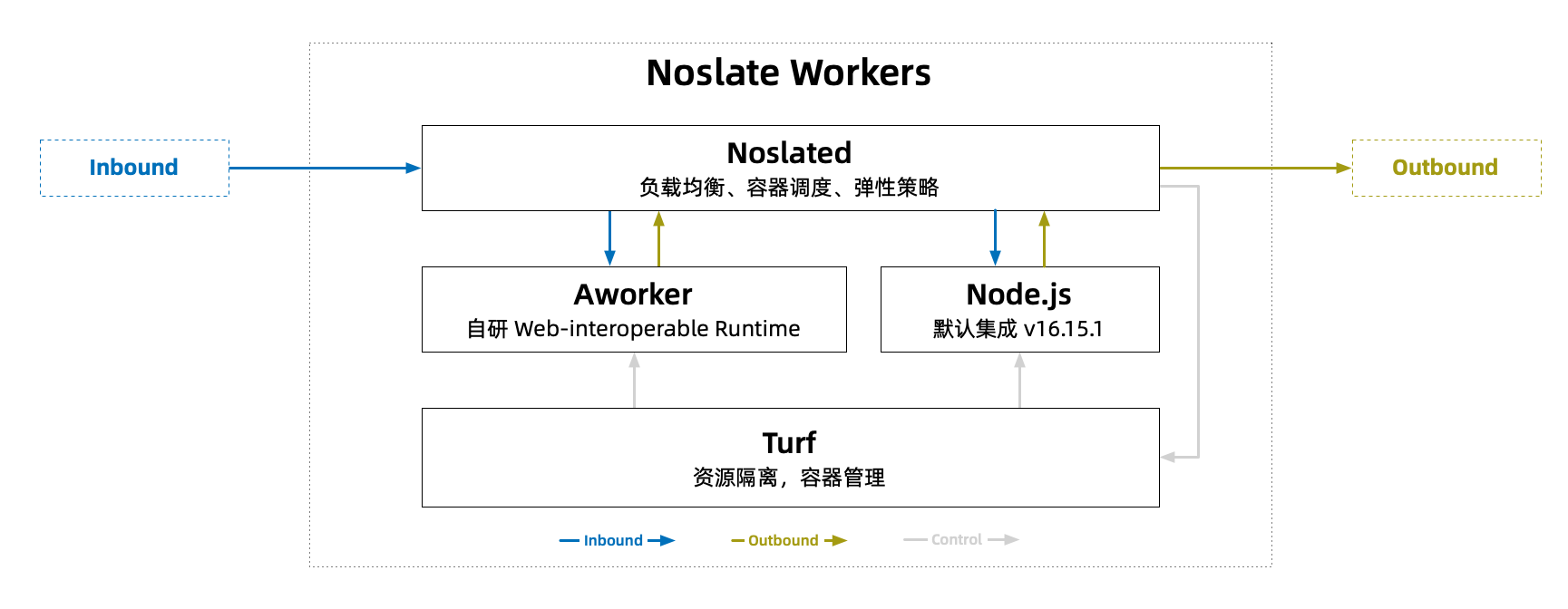 Noslate Workers

Inbound

Noslated
负载均衡、容器调度、弹性策略

Outbound

Aworker
自研 Web-interoperable Runtime

Node.js
默认集成 v16.15.1

Turf
资源隔离，容器管理

Inbound

Outbound

Control